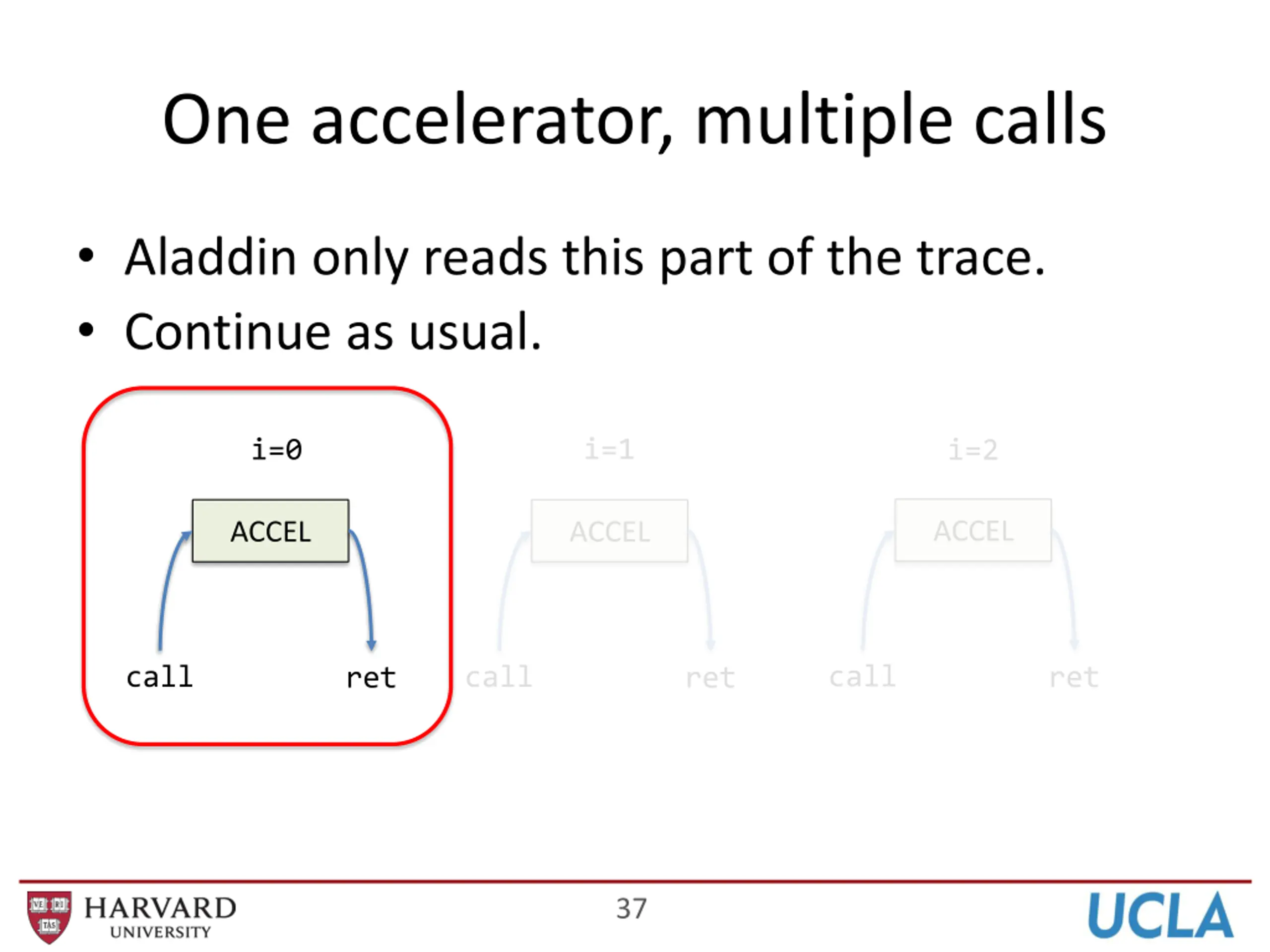 One accelerator, multiple calls

• Aladdin only reads this part of the trace.
• Continue as usual.

i=0
ACCEL
call
ret

i=1
ACCEL
call
ret

i=2
ACCEL
call
ret

VE RI TAS
HARVARD
UNIVERSITY

37

UCLA